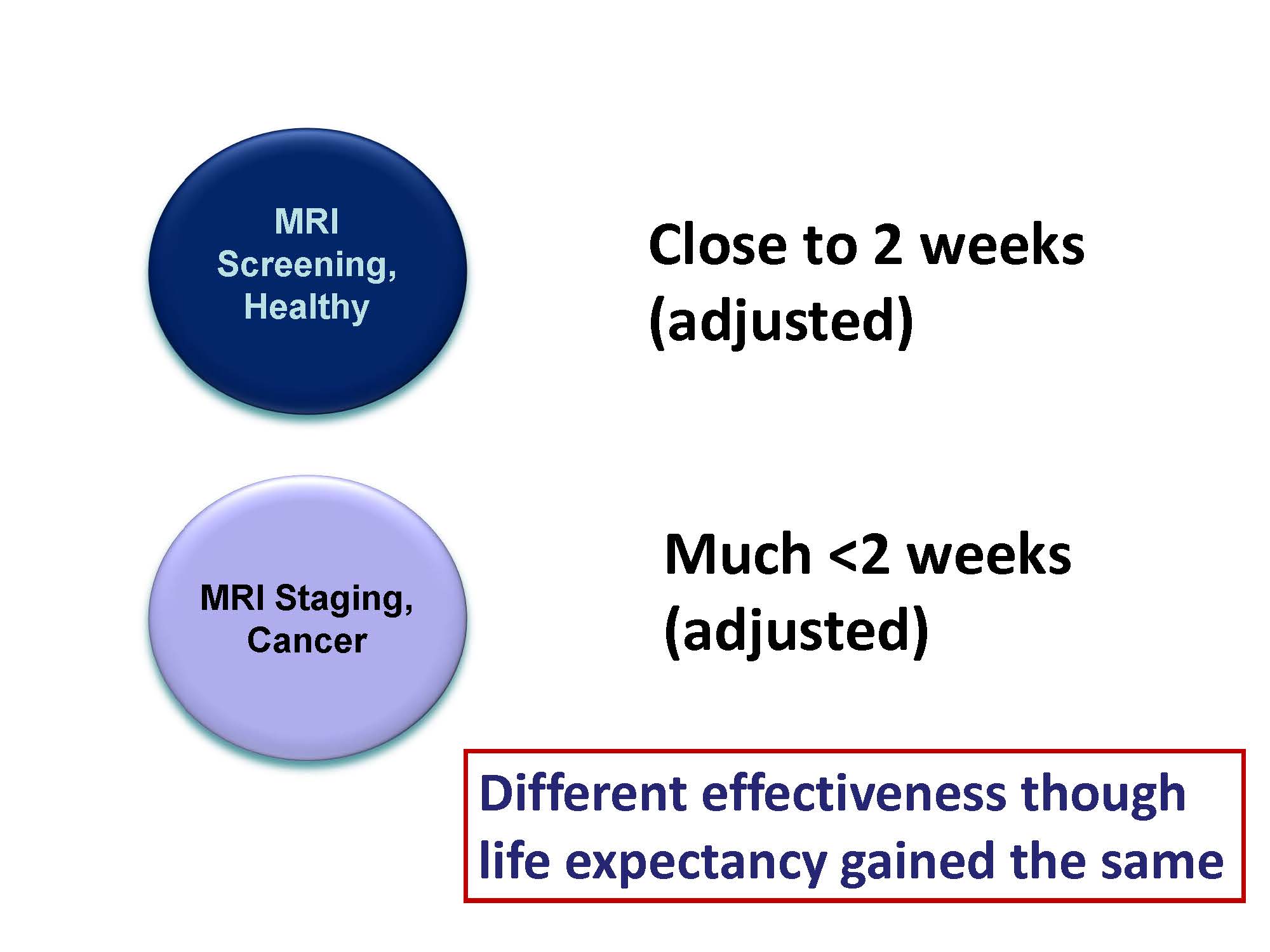 MRI Screening, Healthy

Close to 2 weeks (adjusted)

MRI Staging, Cancer

Much <2 weeks (adjusted)

Different effectiveness though life expectancy gained the same